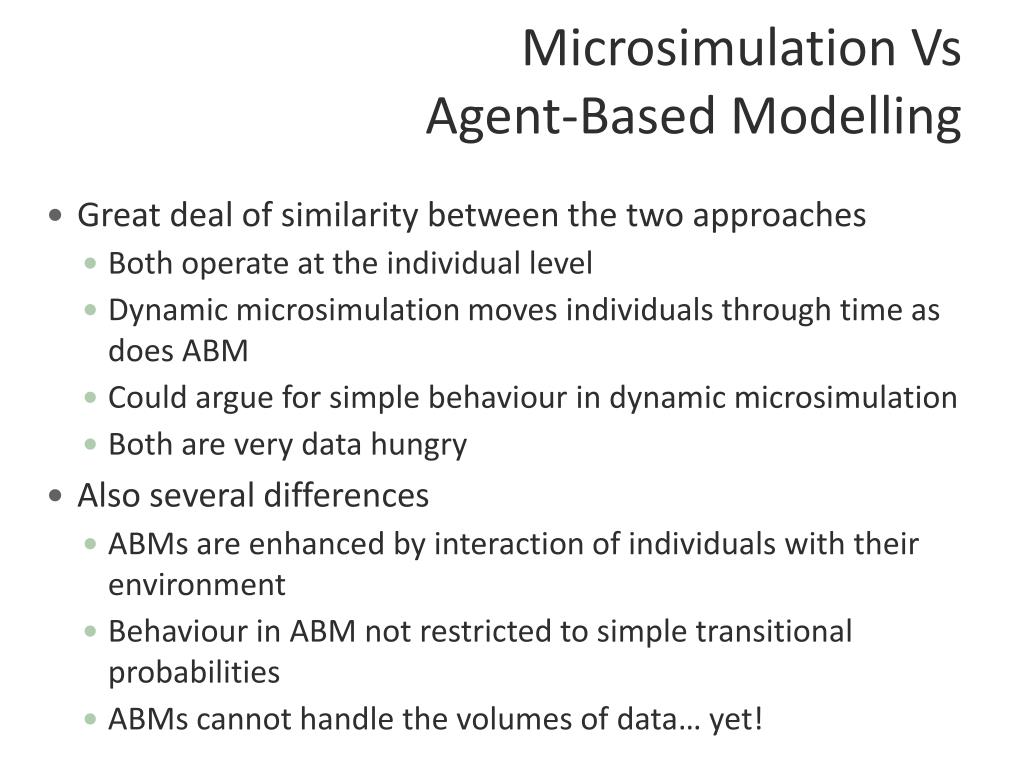 Microsimulation Vs
Agent-Based Modelling

• Great deal of similarity between the two approaches
  • Both operate at the individual level
  • Dynamic microsimulation moves individuals through time as does ABM
  • Could argue for simple behaviour in dynamic microsimulation
  • Both are very data hungry
• Also several differences
  • ABMs are enhanced by interaction of individuals with their environment
  • Behaviour in ABM not restricted to simple transitional probabilities
  • ABMs cannot handle the volumes of data… yet!